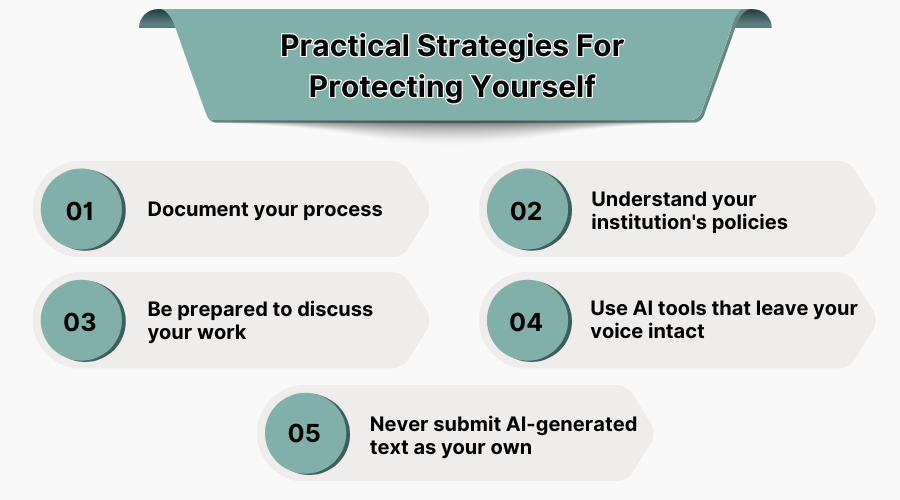 Practical Strategies For Protecting Yourself

01 Document your process

02 Understand your institution's policies

03 Be prepared to discuss your work

04 Use AI tools that leave your voice intact

05 Never submit AI-generated text as your own